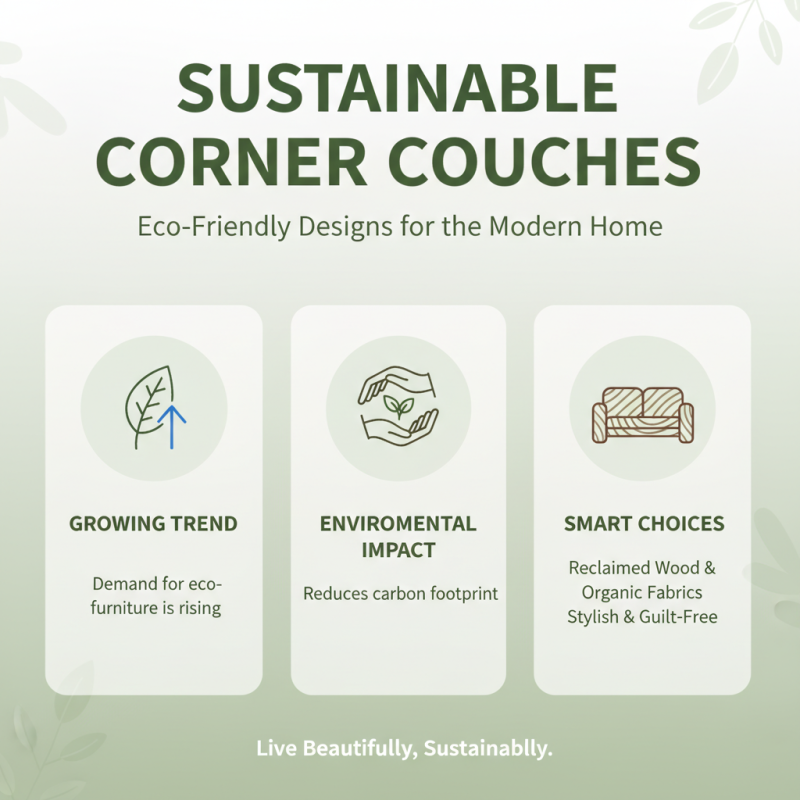 SUSTAINABLE CORNER COUCHES

Eco-Friendly Designs for the Modern Home

GROWING TREND

Demand for eco-furniture is rising

ENVIROMENTAL IMPACT

Reduces carbon footprint

SMART CHOICES

Reclaimed Wood & Organic Fabrics Stylish & Guilt-Free

Live Beautifully, Sustainablly.